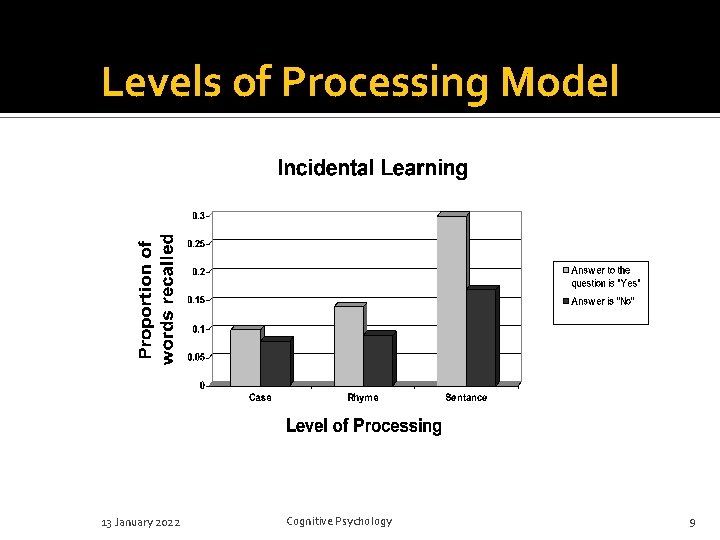 Levels of Processing Model

Incidental Learning

Proportion of words recalled

0.3
0.25
0.2
0.15
0.1
0.05
0

Case
Rhyme
Sentance

Level of Processing

Answer to the question is "Yes"
Answer is "No"

13 January 2022
Cognitive Psychology
9